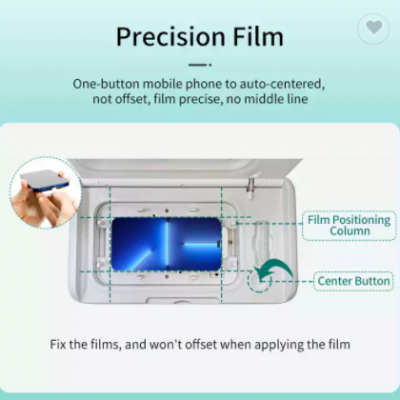 Precision Film

One-button mobile phone to auto-centered, not offset, film precise, no middle line

Film Positioning Column

Center Button

Fix the films, and won't offset when applying the film